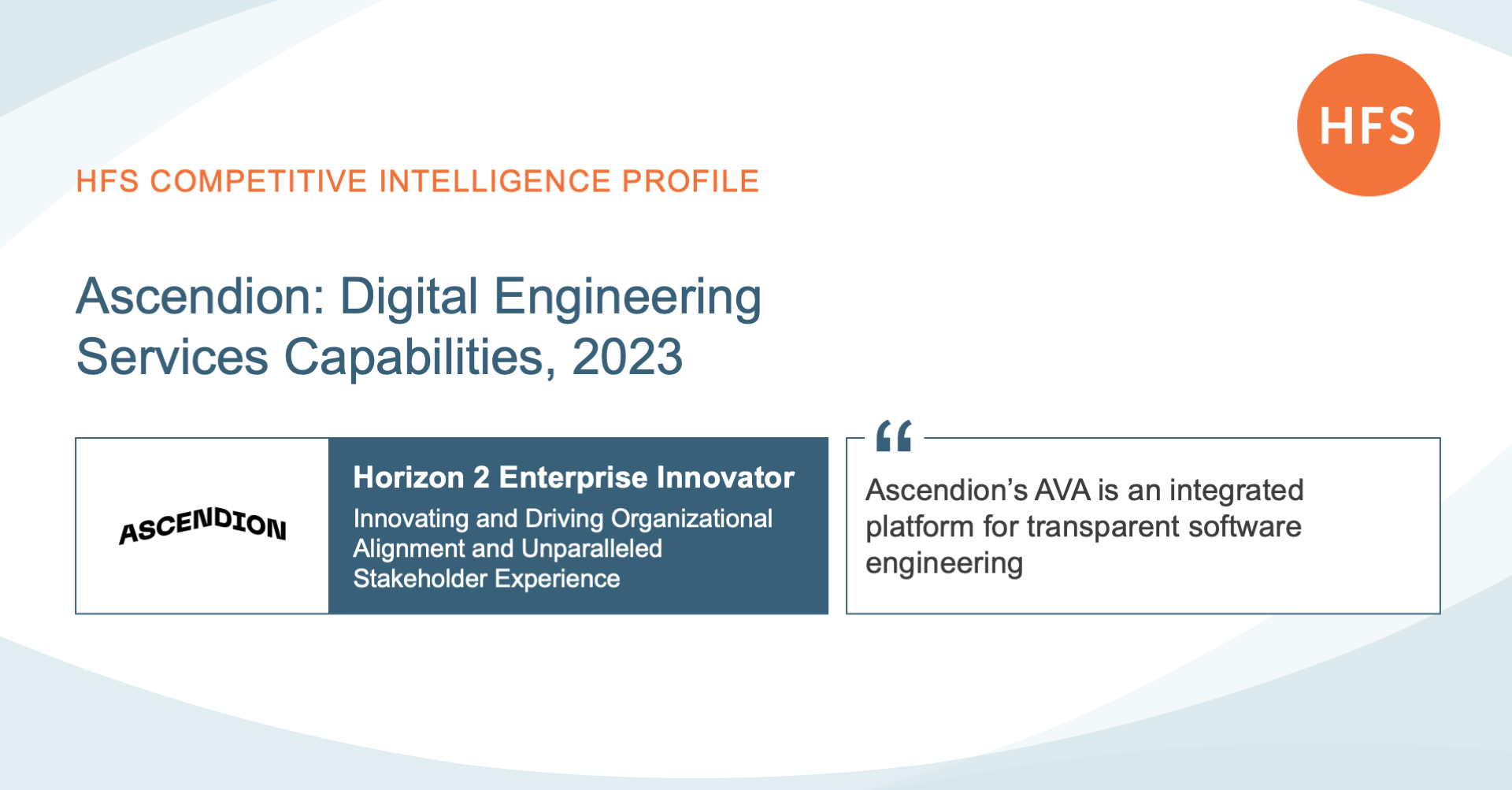 HFS

HFS COMPETITIVE INTELLIGENCE PROFILE

Ascendion: Digital Engineering Services Capabilities, 2023

ASCENDION

Horizon 2 Enterprise Innovator

Innovating and Driving Organizational Alignment and Unparalleled Stakeholder Experience

“

Ascendion’s AVA is an integrated platform for transparent software engineering